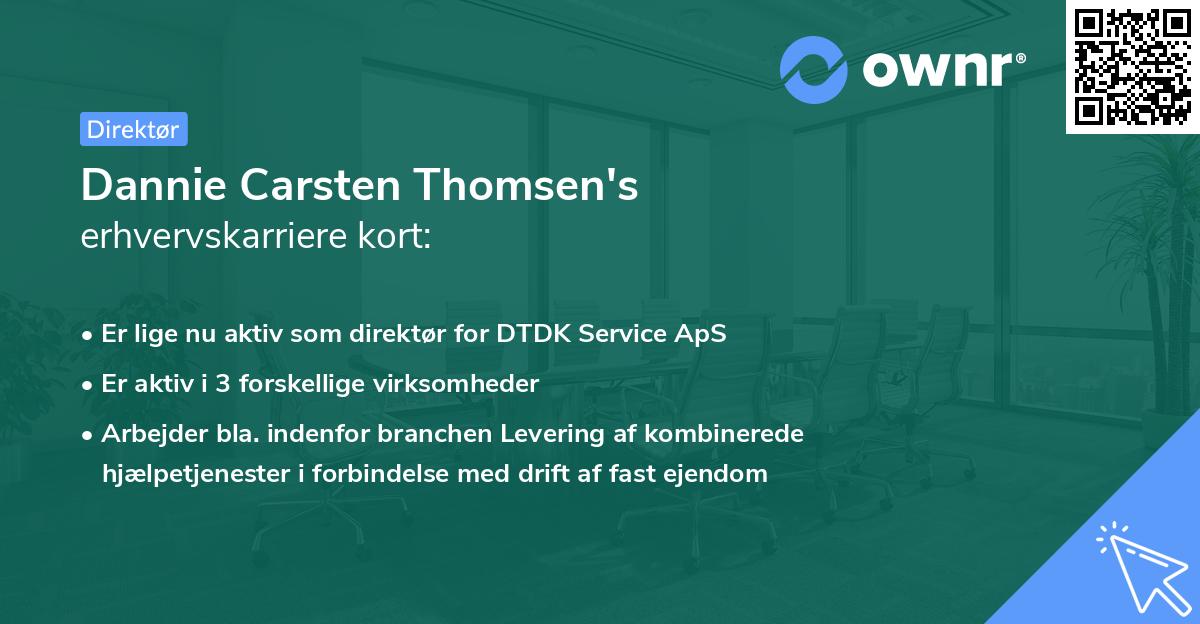 ownr®

Direktør

Dannie Carsten Thomsen's
erhvervskarriere kort:

• Er lige nu aktiv som direktør for DTDK Service ApS
• Er aktiv i 3 forskellige virksomheder
• Arbejder bla. indenfor branchen Levering af kombinerede hjælpetjenester i forbindelse med drift af fast ejendom